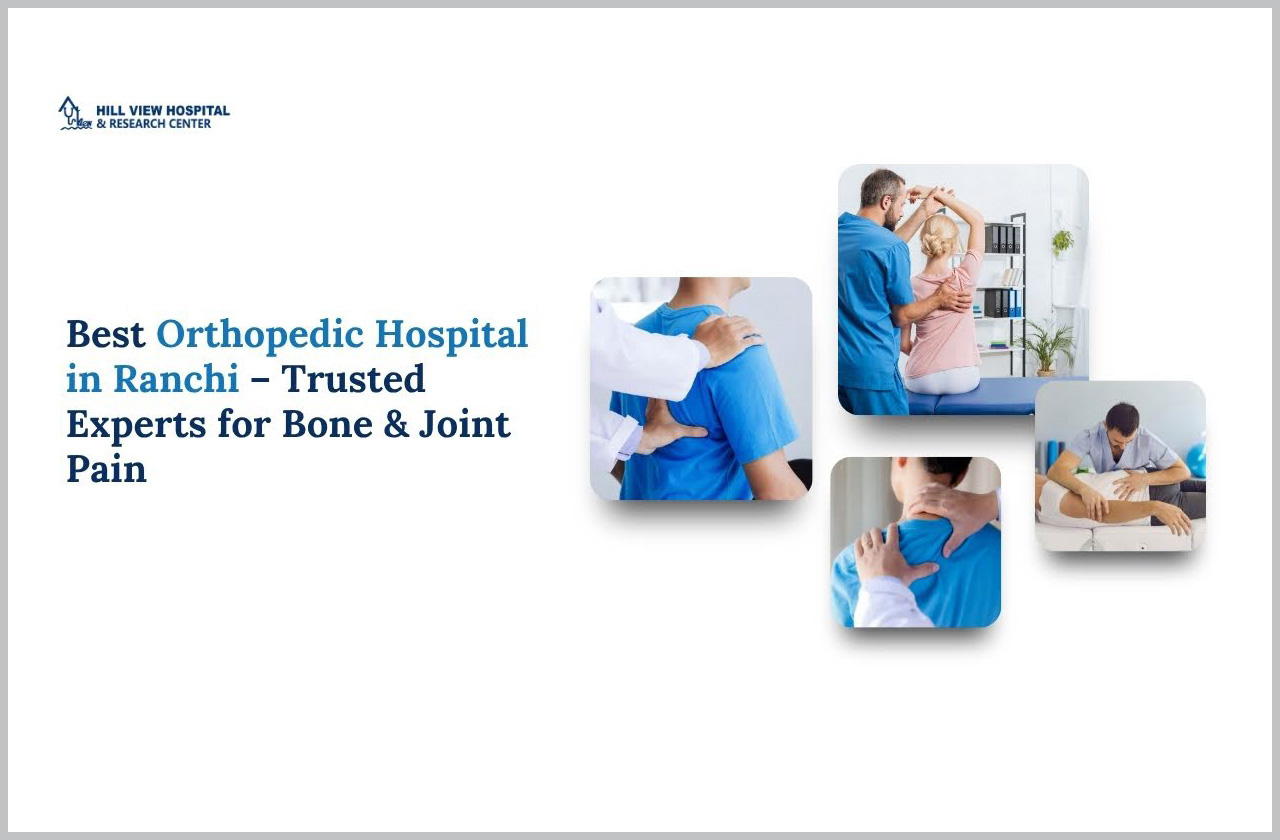 HILL VIEW HOSPITAL
& RESEARCH CENTER

Best Orthopedic Hospital in Ranchi – Trusted Experts for Bone & Joint Pain